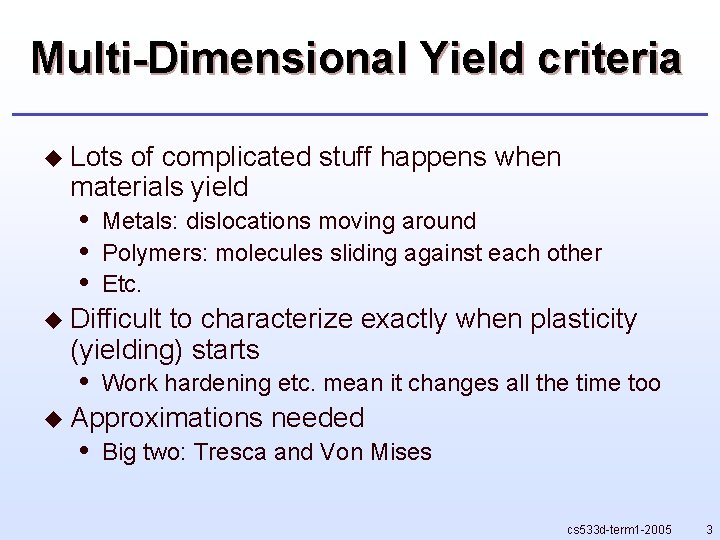 Multi-Dimensional Yield criteria

◆ Lots of complicated stuff happens when materials yield
• Metals: dislocations moving around
• Polymers: molecules sliding against each other
• Etc.

◆ Difficult to characterize exactly when plasticity (yielding) starts
• Work hardening etc. mean it changes all the time too

◆ Approximations needed
• Big two: Tresca and Von Mises

cs533d-term1-2005 3